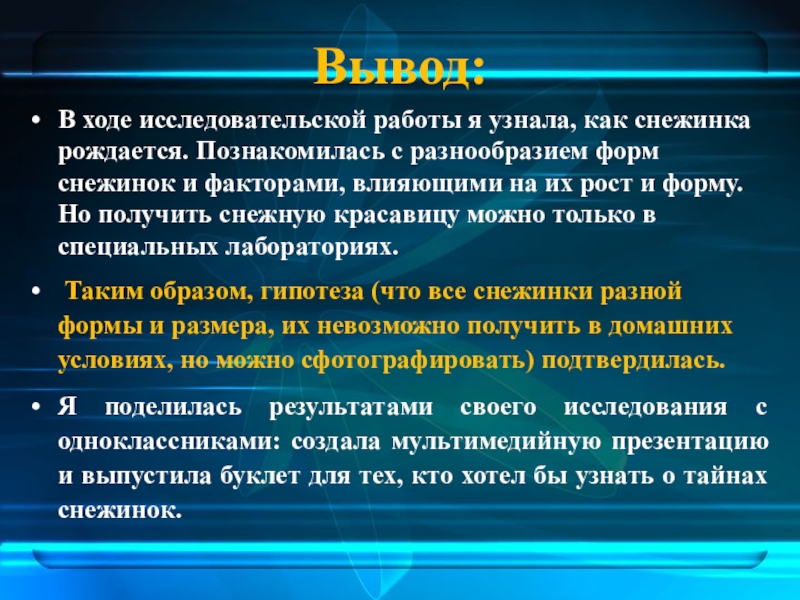 Вывод:

• В ходе исследовательской работы я узнала, как снежинка рождается. Познакомилась с разнообразием форм снежинок и факторами, влияющими на их рост и форму. Но получить снежную красавицу можно только в специальных лабораториях.

• Таким образом, гипотеза (что все снежинки разной формы и размера, их невозможно получить в домашних условиях, но можно сфотографировать) подтвердилась.

• Я поделилась результатами своего исследования с одноклассниками: создала мультимедийную презентацию и выпустила буклет для тех, кто хотел бы узнать о тайнах снежинок.